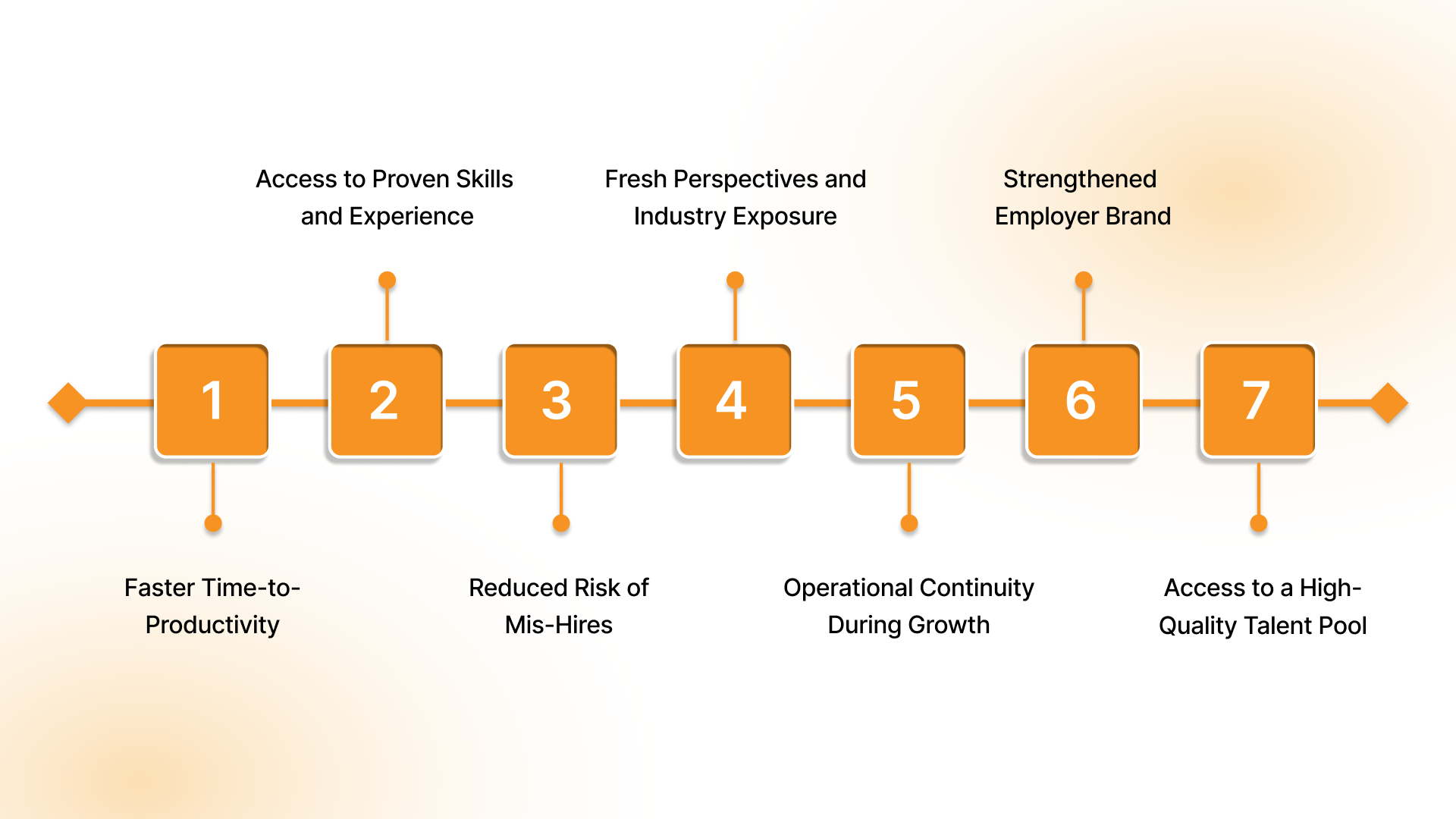 1
Faster Time-to-Productivity

2
Access to Proven Skills and Experience

3
Reduced Risk of Mis-Hires

4
Fresh Perspectives and Industry Exposure

5
Operational Continuity During Growth

6
Strengthened Employer Brand

7
Access to a High-Quality Talent Pool